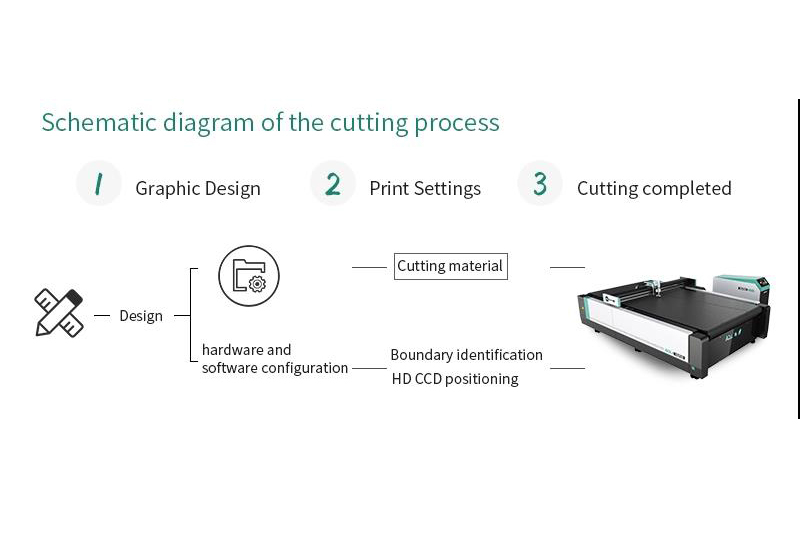 Schematic diagram of the cutting process

1 Graphic Design

2 Print Settings

3 Cutting completed

Design

hardware and software configuration

Cutting material

Boundary identification

HD CCD positioning